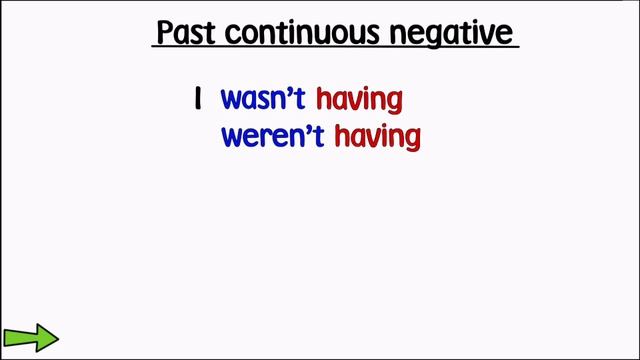 Past continuous negative

I wasn't having
weren't having